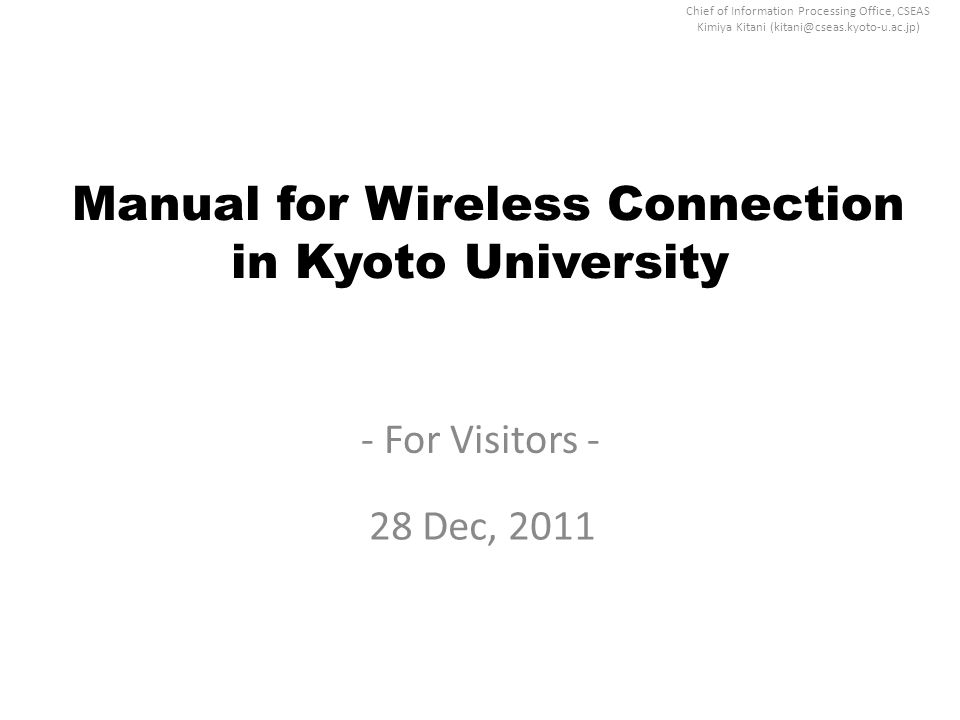 Chief of Information Processing Office, CSEAS
Kimiya Kitani (kitani@cseas.kyoto-u.ac.jp)

Manual for Wireless Connection in Kyoto University

- For Visitors -

28 Dec, 2011